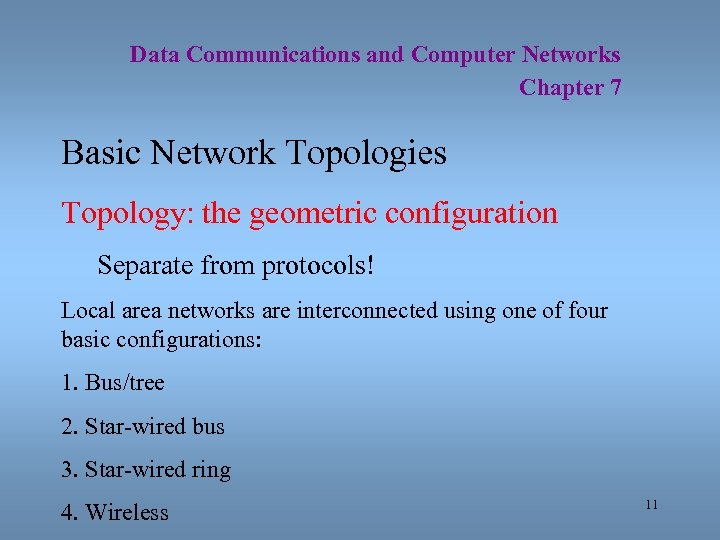 Data Communications and Computer Networks
Chapter 7

Basic Network Topologies

Topology: the geometric configuration

Separate from protocols!

Local area networks are interconnected using one of four basic configurations:

1. Bus/tree

2. Star-wired bus

3. Star-wired ring

4. Wireless

11